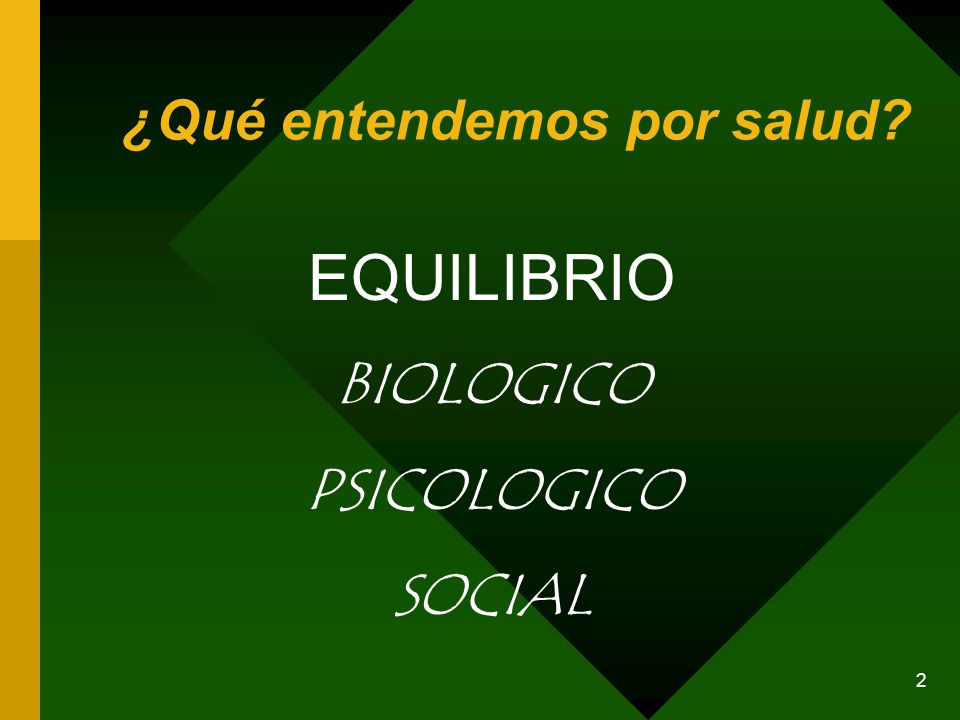 ¿Qué entendemos por salud?

EQUILIBRIO

BIOLOGICO

PSICOLOGICO

SOCIAL

2